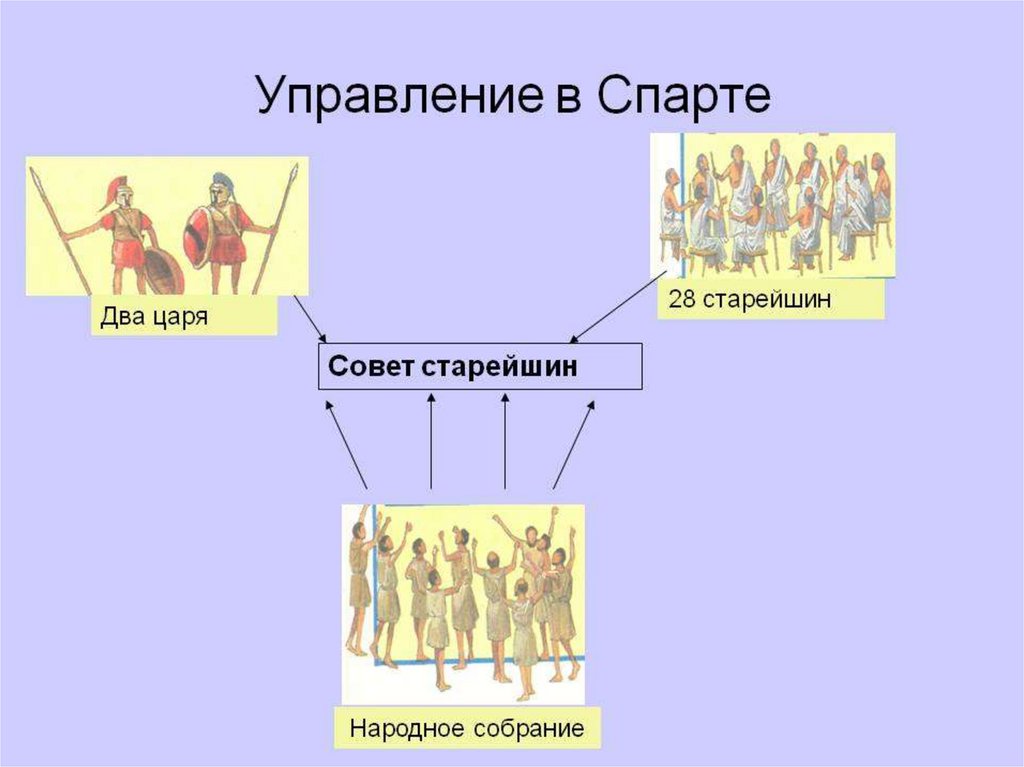 Управление в Спарте

Два царя

28 старейшин

Совет старейшин

Народное собрание